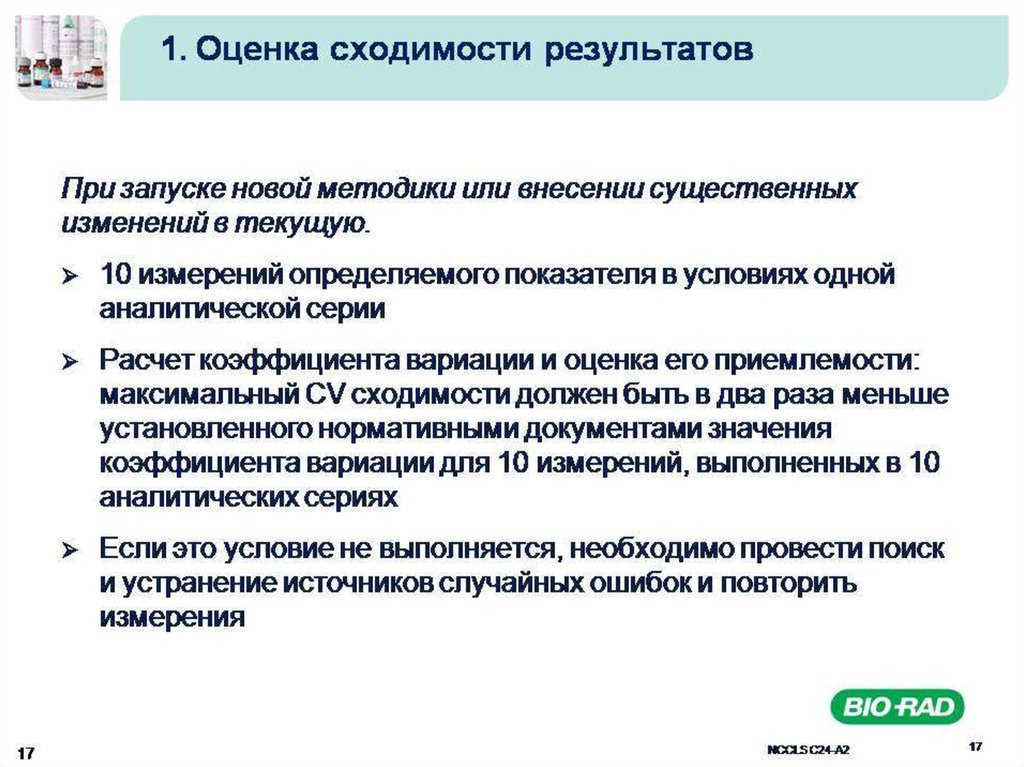 1. Оценка сходимости результатов

При запуске новой методики или внесении существенных изменений в текущую.

➢ 10 измерений определяемого показателя в условиях одной аналитической серии

➢ Расчет коэффициента вариации и оценка его приемлемости: максимальный CV сходимости должен быть в два раза меньше установленного нормативными документами значения коэффициента вариации для 10 измерений, выполненных в 10 аналитических сериях

➢ Если это условие не выполняется, необходимо провести поиск и устранение источников случайных ошибок и повторить измерения

BIO-RAD

17

NCCLS C24-A2

17